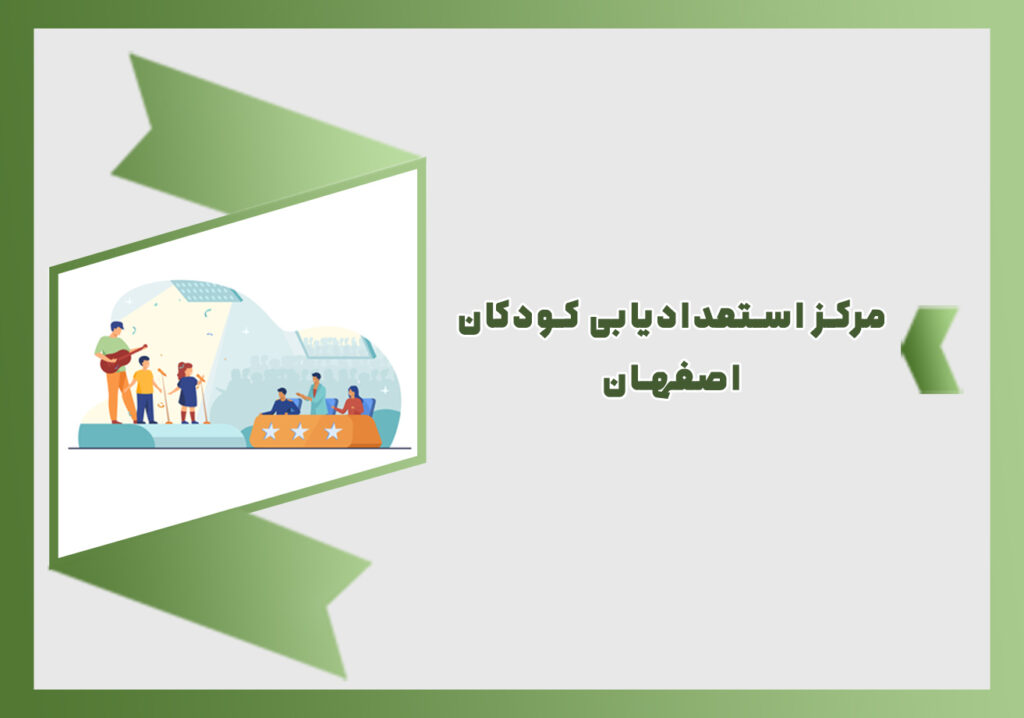 مرکز استعدادیابی کودکان
اصفهان